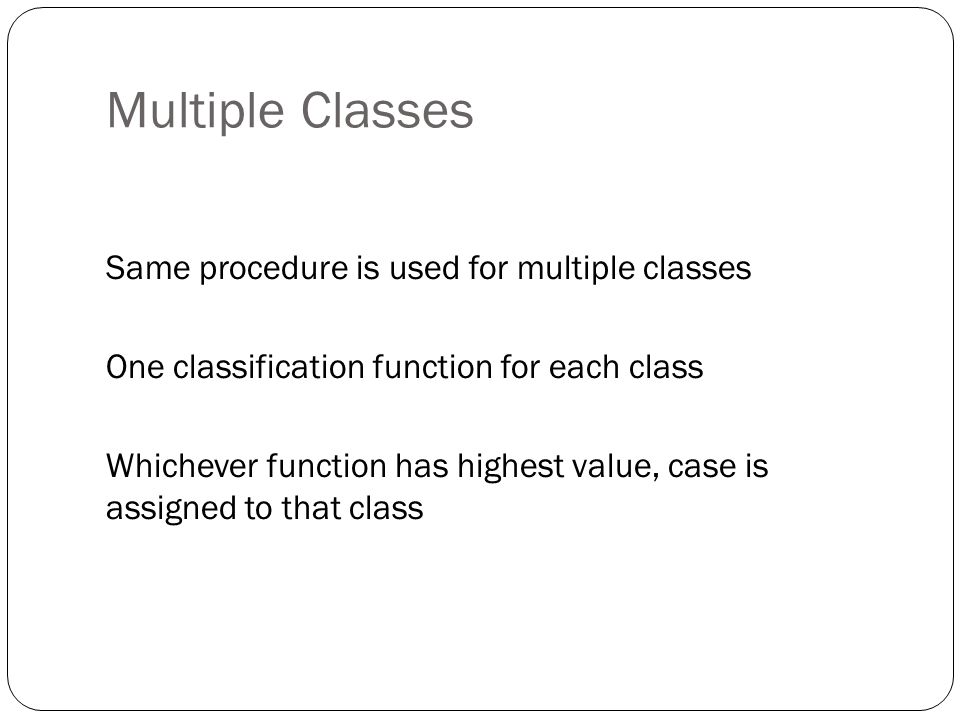 Multiple Classes

Same procedure is used for multiple classes

One classification function for each class

Whichever function has highest value, case is assigned to that class